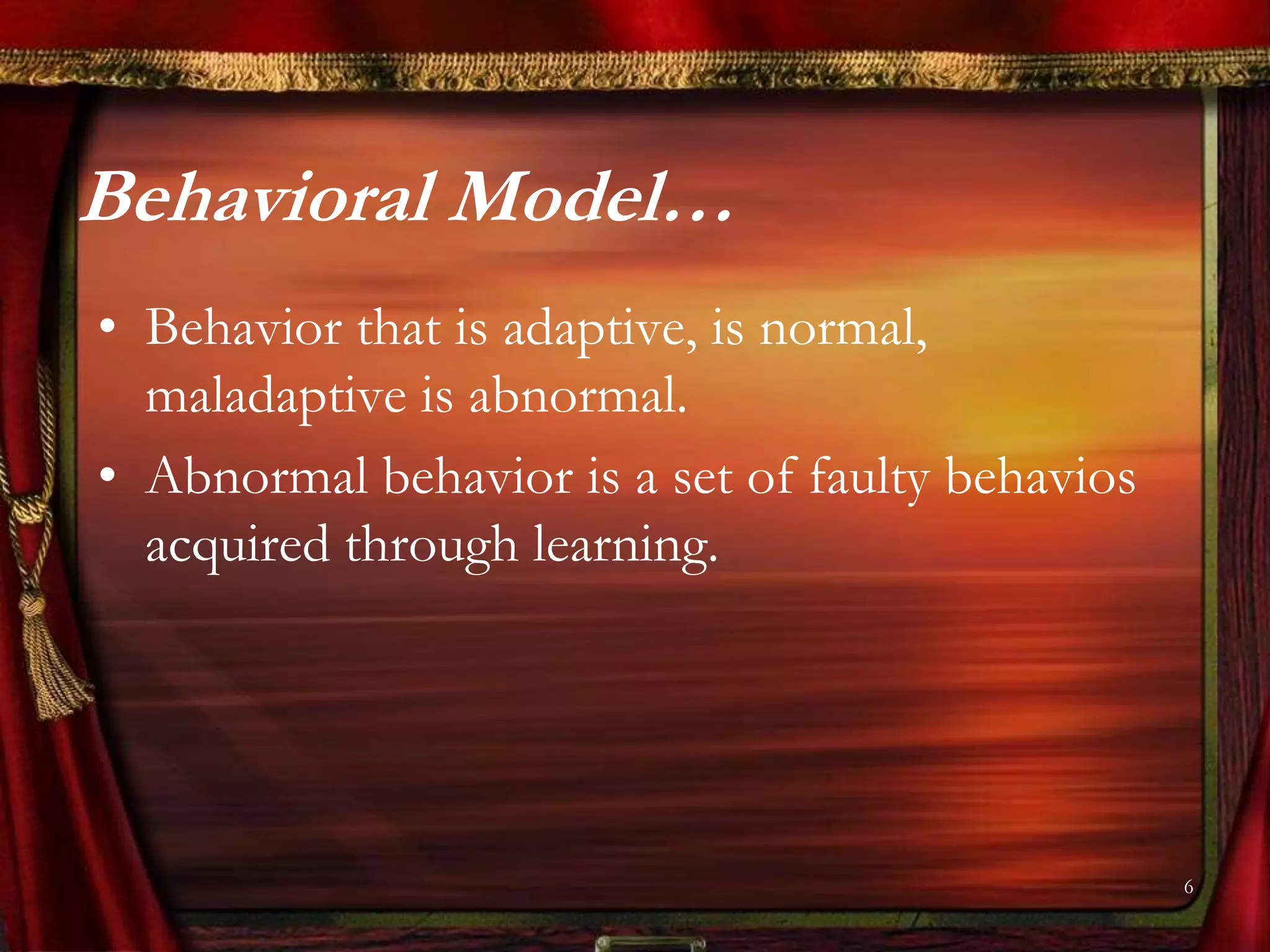 Behavioral Model…

• Behavior that is adaptive, is normal, maladaptive is abnormal.
• Abnormal behavior is a set of faulty behavios acquired through learning.

6